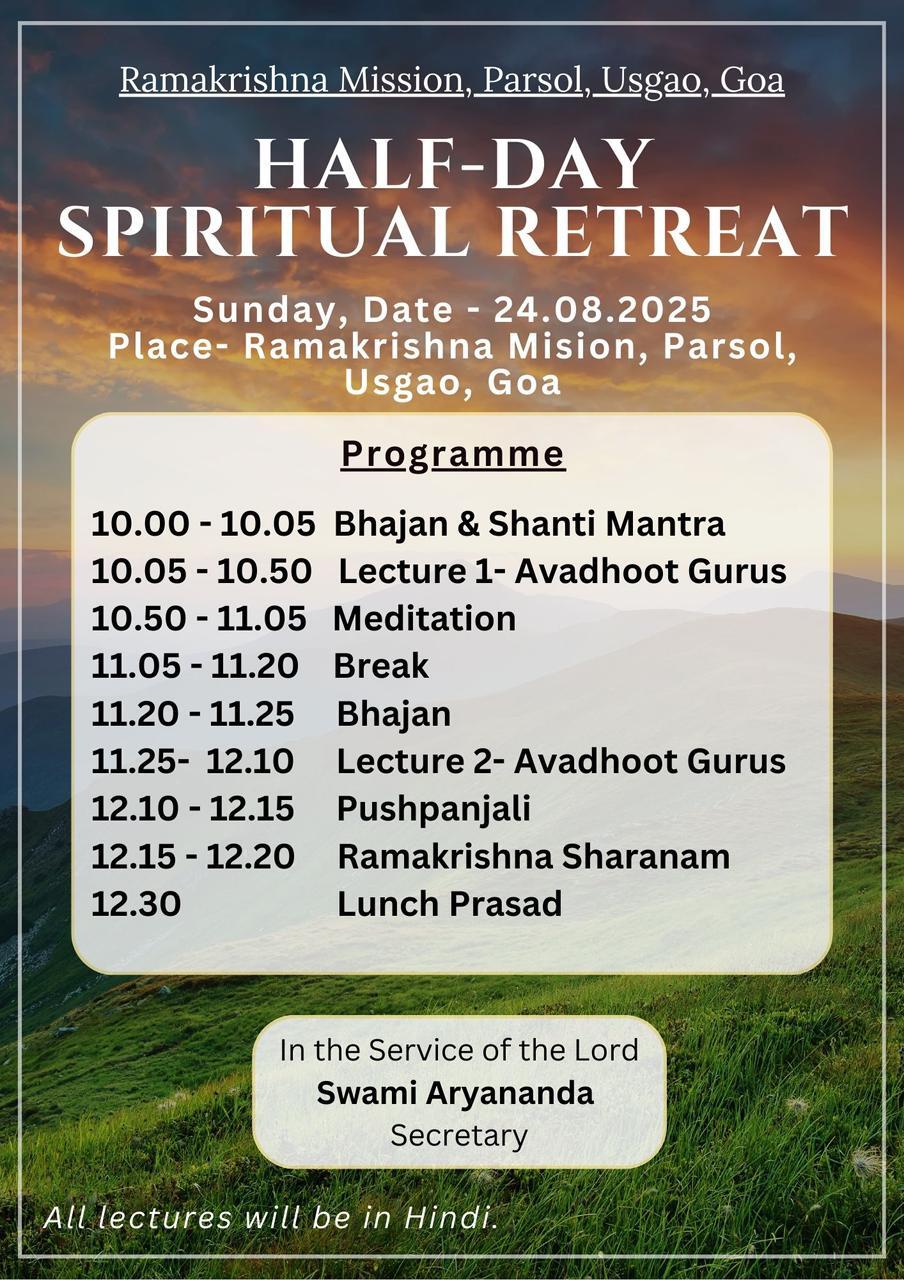 Ramakrishna Mission, Parsol, Usgao, Goa

HALF-DAY SPIRITUAL RETREAT

Sunday, Date - 24.08.2025
Place- Ramakrishna Mision, Parsol, Usgao, Goa

Programme

10.00 - 10.05 Bhajan & Shanti Mantra
10.05 - 10.50 Lecture 1- Avadhoot Gurus
10.50 - 11.05 Meditation
11.05 - 11.20 Break
11.20 - 11.25 Bhajan
11.25- 12.10 Lecture 2- Avadhoot Gurus
12.10 - 12.15 Pushpanjali
12.15 - 12.20 Ramakrishna Sharanam
12.30 Lunch Prasad

In the Service of the Lord
Swami Aryananda
Secretary

All lectures will be in Hindi.